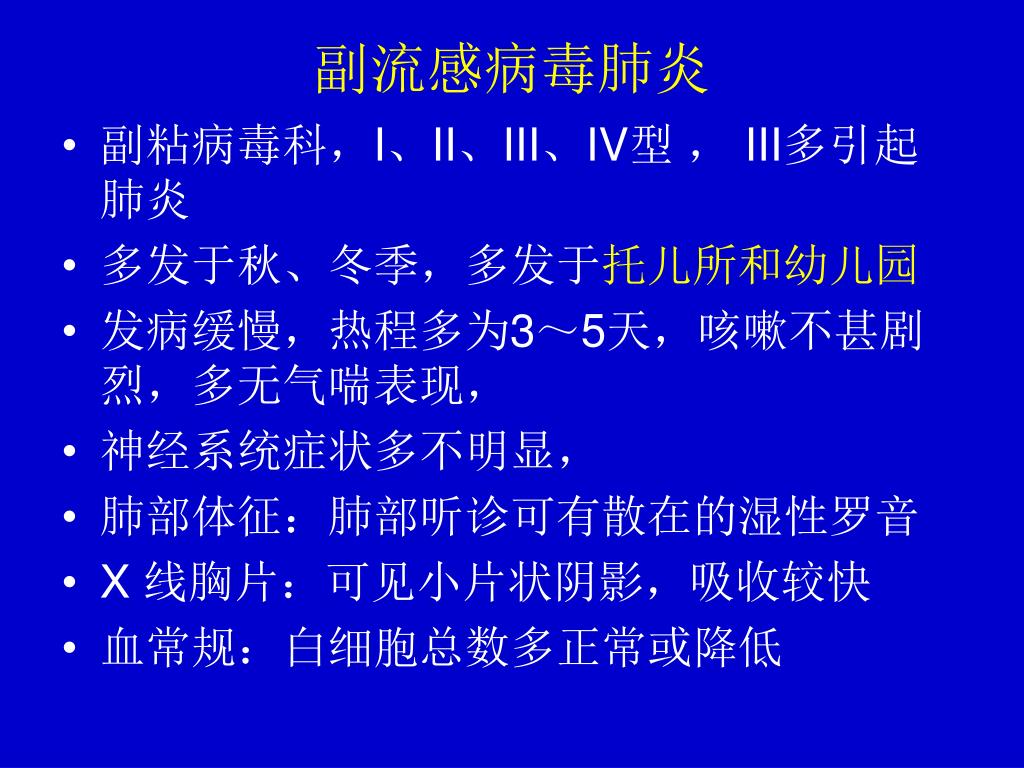 副流感病毒肺炎

• 副粘病毒科，I、II、III、IV型， III多引起肺炎
• 多发于秋、冬季，多发于托儿所和幼儿园
• 发病缓慢，热程多为3～5天，咳嗽不甚剧烈，多无气喘表现，
• 神经系统症状多不明显，
• 肺部体征：肺部听诊可有散在的湿性罗音
• X 线胸片：可见小片状阴影，吸收较快
• 血常规：白细胞总数多正常或降低